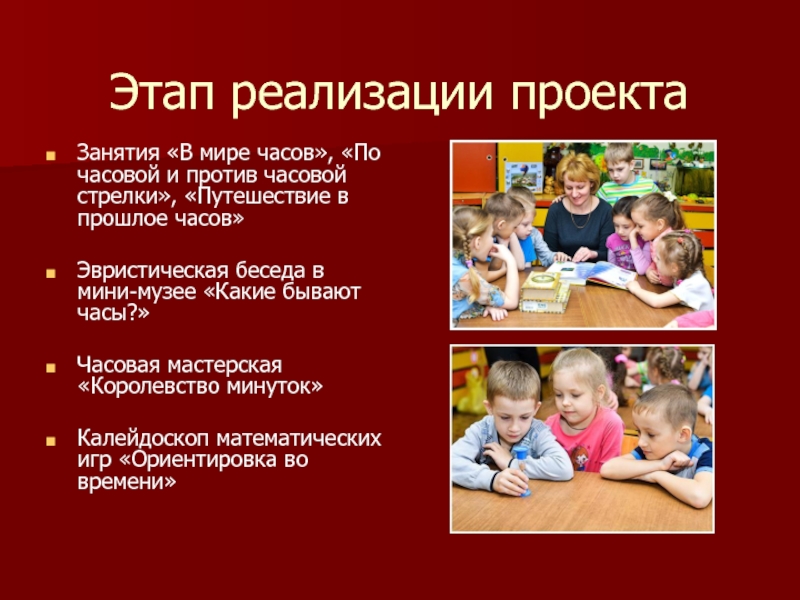 Этап реализации проекта

Занятия «В мире часов», «По часовой и против часовой стрелки», «Путешествие в прошлое часов»

Эвристическая беседа в мини-музее «Какие бывают часы?»

Часовая мастерская «Королевство минуток»

Калейдоскоп математических игр «Ориентировка во времени»